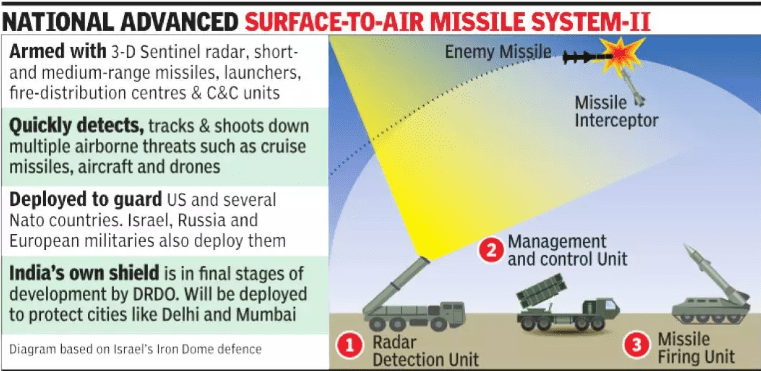 NATIONAL ADVANCED SURFACE-TO-AIR MISSILE SYSTEM-II

Armed with 3-D Sentinel radar, short- and medium-range missiles, launchers, fire-distribution centres & C&C units

Quickly detects, tracks & shoots down multiple airborne threats such as cruise missiles, aircraft and drones

Deployed to guard US and several Nato countries. Israel, Russia and European militaries also deploy them

India's own shield is in final stages of development by DRDO. Will be deployed to protect cities like Delhi and Mumbai

Diagram based on Israel's Iron Dome defence

Enemy Missile

Missile Interceptor

2 Management and control Unit

1 Radar Detection Unit

3 Missile Firing Unit